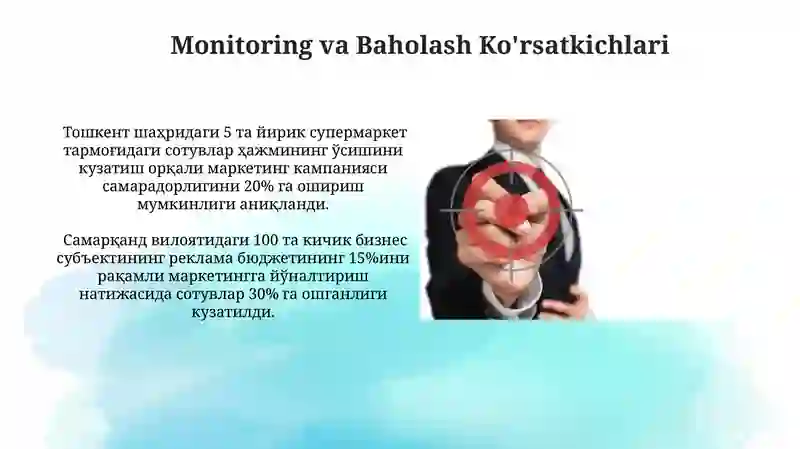 Monitoring va Baholash Ko'rsatkichlari

Тошкент шаҳридаги 5 та йирик супермаркет тармоғидаги сотувлар ҳажмининг ўсишини кузатиш орқали маркетинг кампанияси самарадорлигини 20% га ошириш мумкинлиги аниқланди.

Самарқанд вилоятидаги 100 та кичик бизнес субъектининг реклама бюджетининг 15%ини рақамли маркетингга йўналтириш натижасида сотувлар 30% га ошганлиги кузатилди.